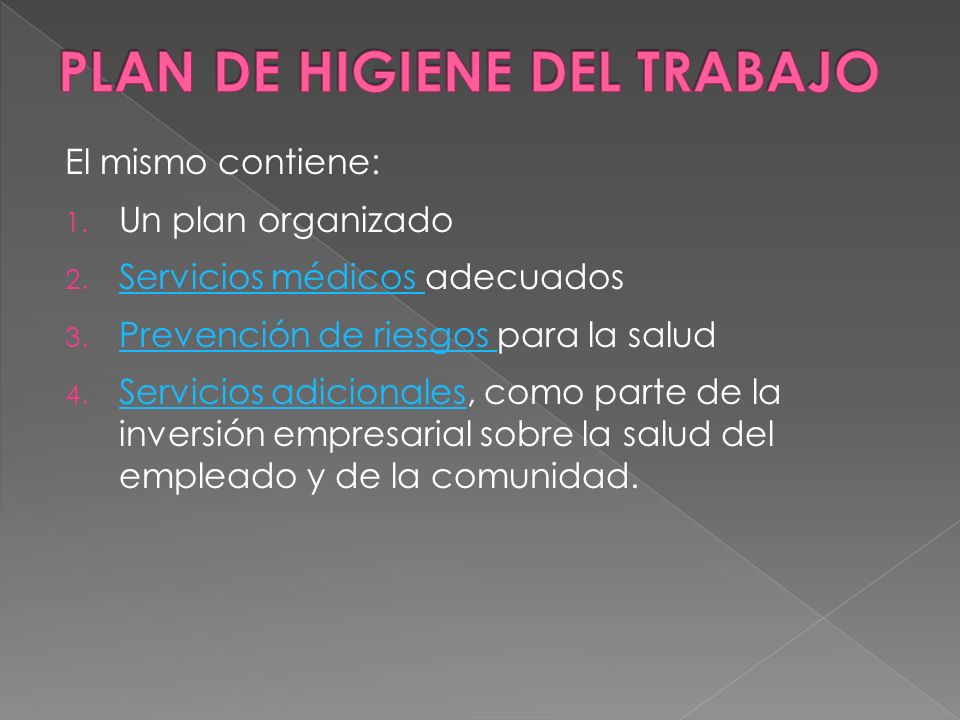 PLAN DE HIGIENE DEL TRABAJO

El mismo contiene:

1. Un plan organizado
2. Servicios médicos adecuados
3. Prevención de riesgos para la salud
4. Servicios adicionales, como parte de la inversión empresarial sobre la salud del empleado y de la comunidad.